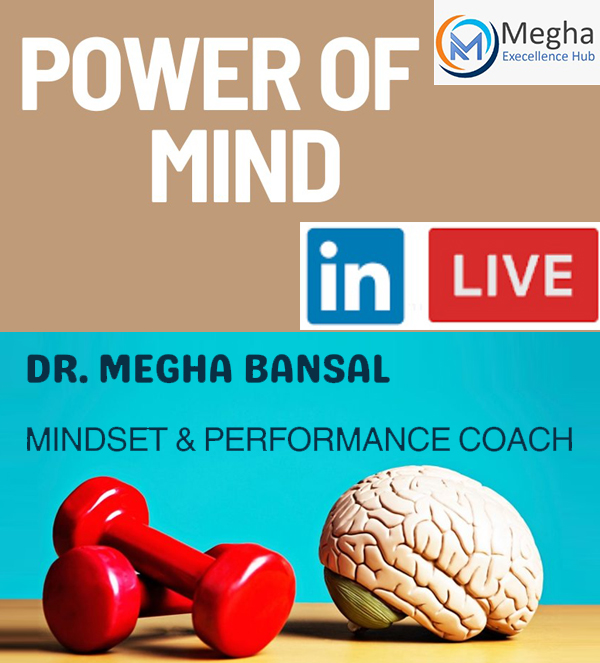 POWER OF MIND

Megha
Execellence Hub

in LIVE

DR. MEGHA BANSAL

MINDSET & PERFORMANCE COACH